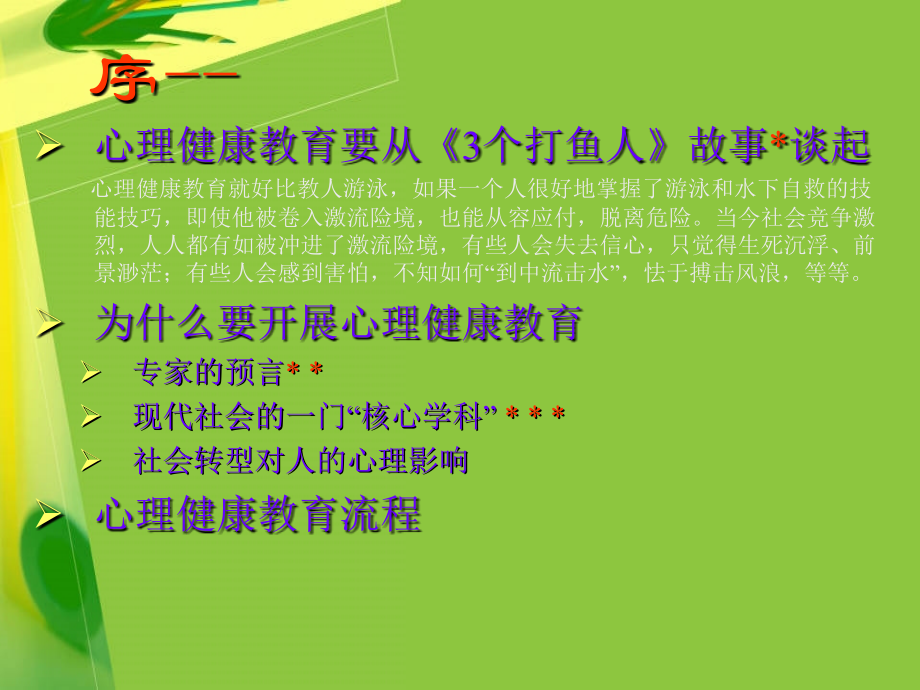 序——

➢ 心理健康教育要从《3个打鱼人》故事*谈起

心理健康教育就好比教人游泳，如果一个人很好地掌握了游泳和水下自救的技能技巧，即使他被卷入激流险境，也能从容应付，脱离危险。当今社会竞争激烈，人人都有如被冲进了激流险境，有些人会失去信心，只觉得生死沉浮、前景渺茫；有些人会感到害怕，不知如何“到中流击水”，怯于搏击风浪，等等。

➢ 为什么要开展心理健康教育

➢ 专家的预言* *

➢ 现代社会的一门“核心学科” * * *

➢ 社会转型对人的心理影响

➢ 心理健康教育流程